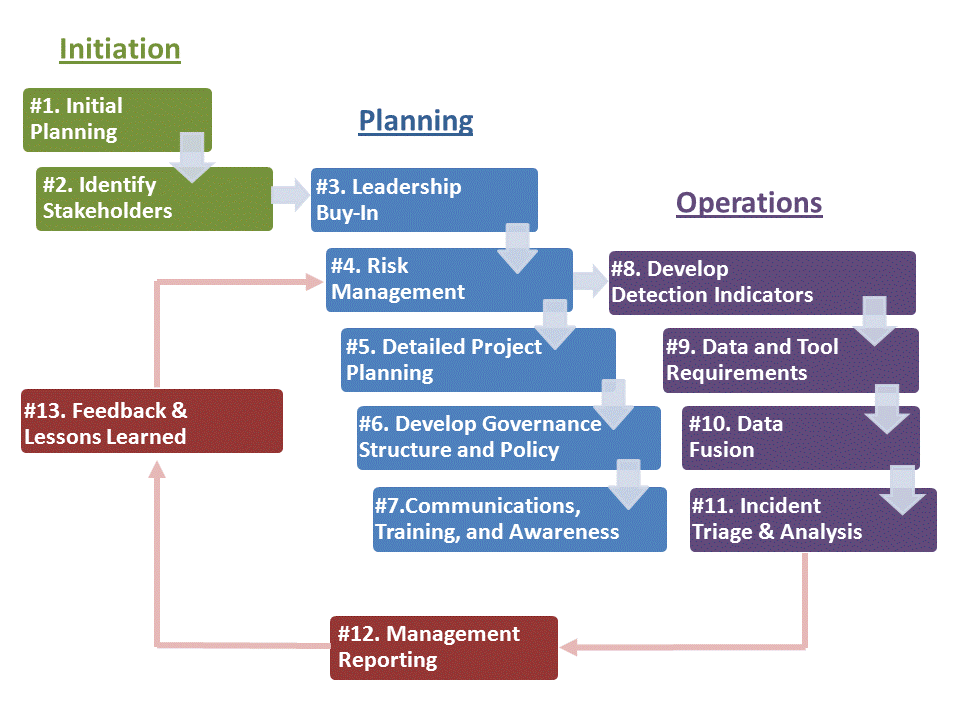 Initiation

#1. Initial Planning

#2. Identify Stakeholders

Planning

#3. Leadership Buy-In

#4. Risk Management

#5. Detailed Project Planning

#6. Develop Governance Structure and Policy

#7.Communications, Training, and Awareness

Operations

#8. Develop Detection Indicators

#9. Data and Tool Requirements

#10. Data Fusion

#11. Incident Triage & Analysis

#12. Management Reporting

#13. Feedback & Lessons Learned